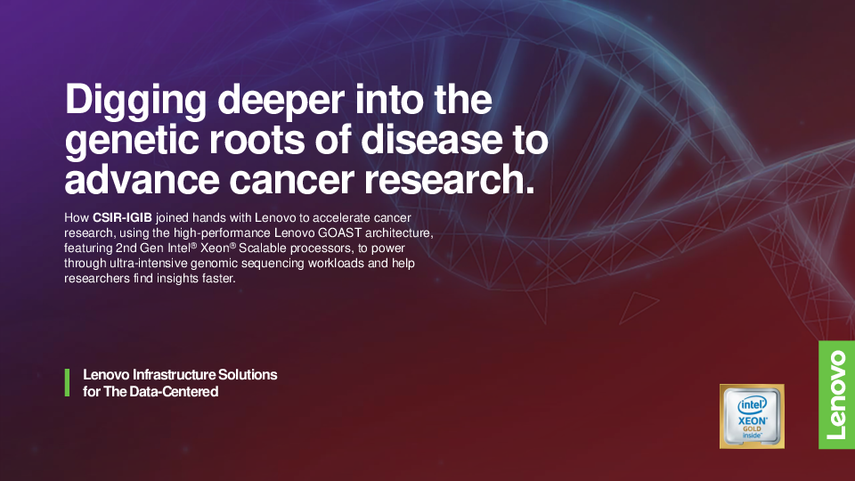 Digging deeper into the genetic roots of disease to advance cancer research.

How CSIR-IGIB joined hands with Lenovo to accelerate cancer research, using the high-performance Lenovo GOAST architecture, featuring 2nd Gen Intel® Xeon® Scalable processors, to power through ultra-intensive genomic sequencing workloads and help researchers find insights faster.

Lenovo Infrastructure Solutions for The Data-Centered

intel
XEON
GOLD
inside

Lenovo